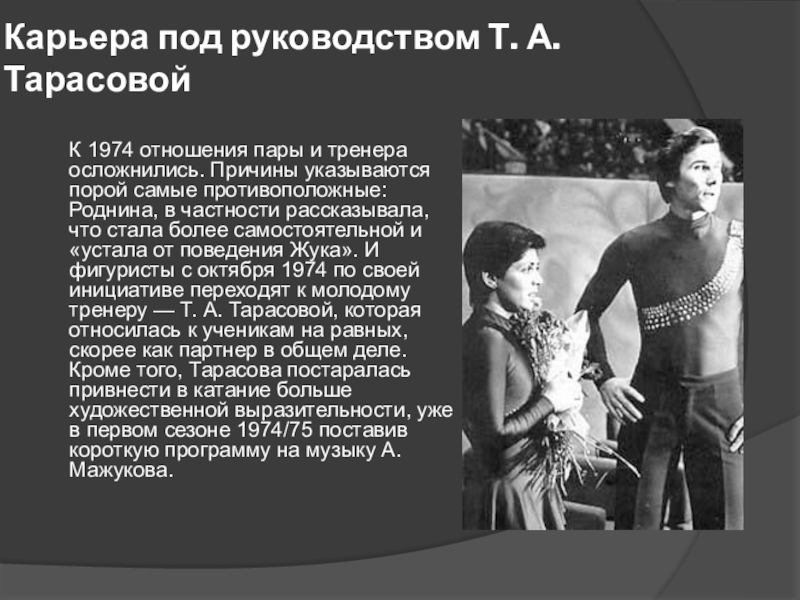 Карьера под руководством Т. А. Тарасовой

К 1974 отношения пары и тренера осложнились. Причины указываются порой самые противоположные: Роднина, в частности рассказывала, что стала более самостоятельной и «устала от поведения Жука». И фигуристы с октября 1974 по своей инициативе переходят к молодому тренеру — Т. А. Тарасовой, которая относилась к ученикам на равных, скорее как партнер в общем деле. Кроме того, Тарасова постаралась привнести в катание больше художественной выразительности, уже в первом сезоне 1974/75 поставив короткую программу на музыку А. Мажукова.